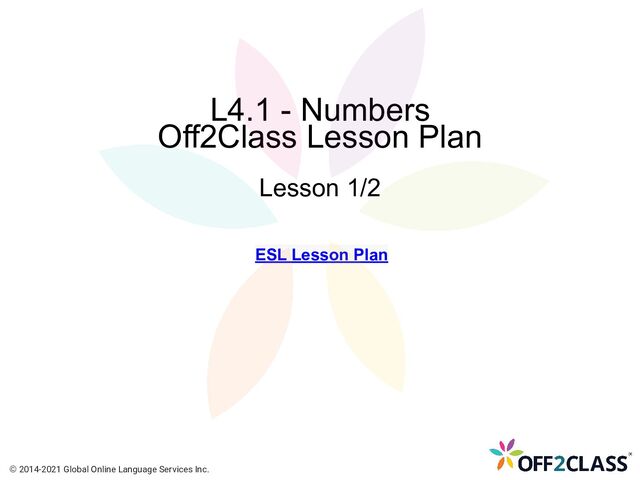 L4.1 - Numbers
Off2Class Lesson Plan

Lesson 1/2

ESL Lesson Plan

© 2014-2021 Global Online Language Services Inc.

OFF2CLASS™